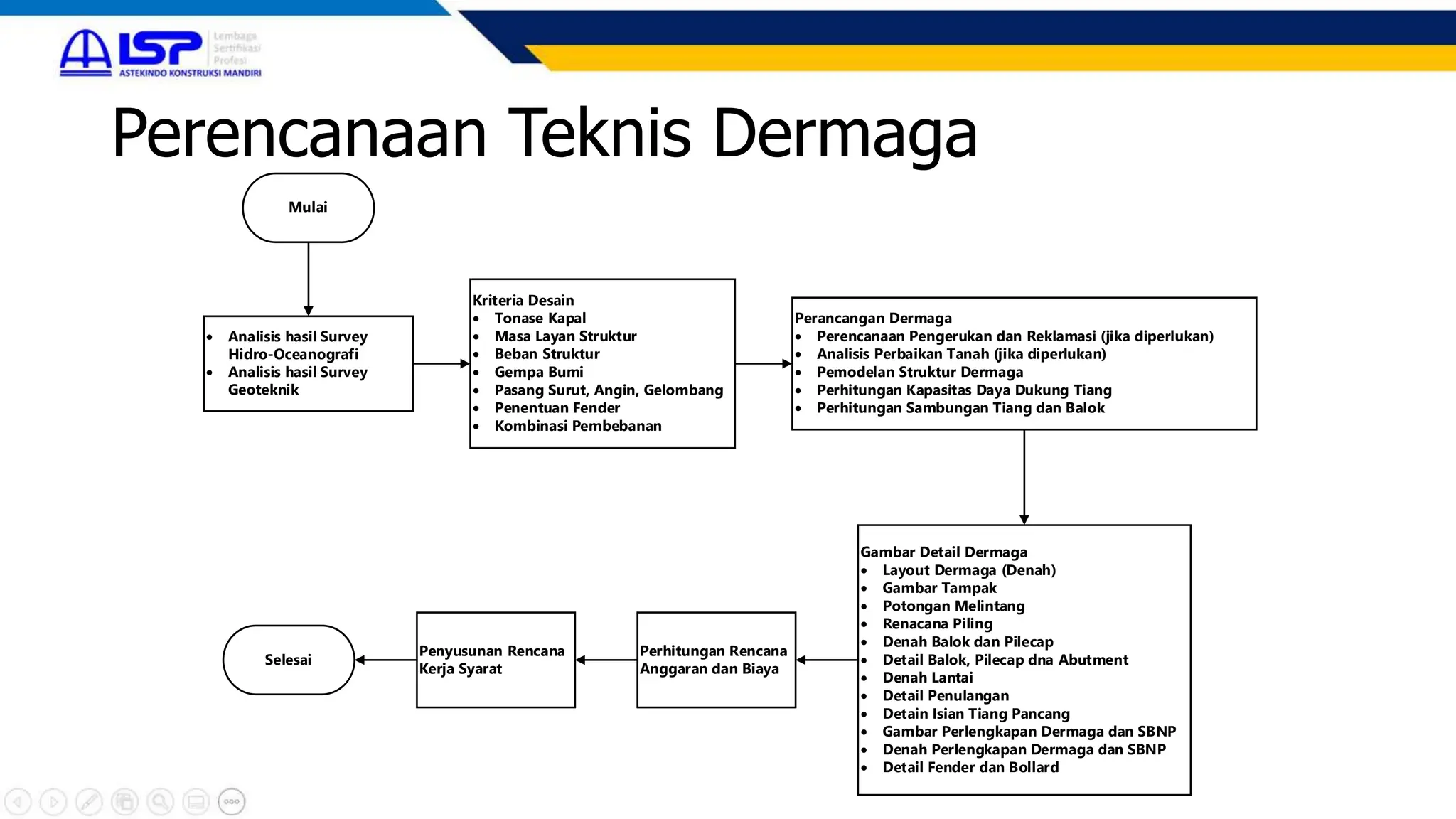 LSP Lembaga Sertifikasi Profesi
ASTEKINDO KONSTRUKSI MANDIRI

Perencanaan Teknis Dermaga

Mulai

• Analisis hasil Survey Hidro-Oceanografi
• Analisis hasil Survey Geoteknik

Kriteria Desain
• Tonase Kapal
• Masa Layan Struktur
• Beban Struktur
• Gempa Bumi
• Pasang Surut, Angin, Gelombang
• Penentuan Fender
• Kombinasi Pembebanan

Perancangan Dermaga
• Perencanaan Pengerukan dan Reklamasi (jika diperlukan)
• Analisis Perbaikan Tanah (jika diperlukan)
• Pemodelan Struktur Dermaga
• Perhitungan Kapasitas Daya Dukung Tiang
• Perhitungan Sambungan Tiang dan Balok

Gambar Detail Dermaga
• Layout Dermaga (Denah)
• Gambar Tampak
• Potongan Melintang
• Renacana Piling
• Denah Balok dan Pilecap
• Detail Balok, Pilecap dna Abutment
• Denah Lantai
• Detail Penulangan
• Detain Isian Tiang Pancang
• Gambar Perlengkapan Dermaga dan SBNP
• Denah Perlengkapan Dermaga dan SBNP
• Detail Fender dan Bollard

Perhitungan Rencana Anggaran dan Biaya

Penyusunan Rencana Kerja Syarat

Selesai